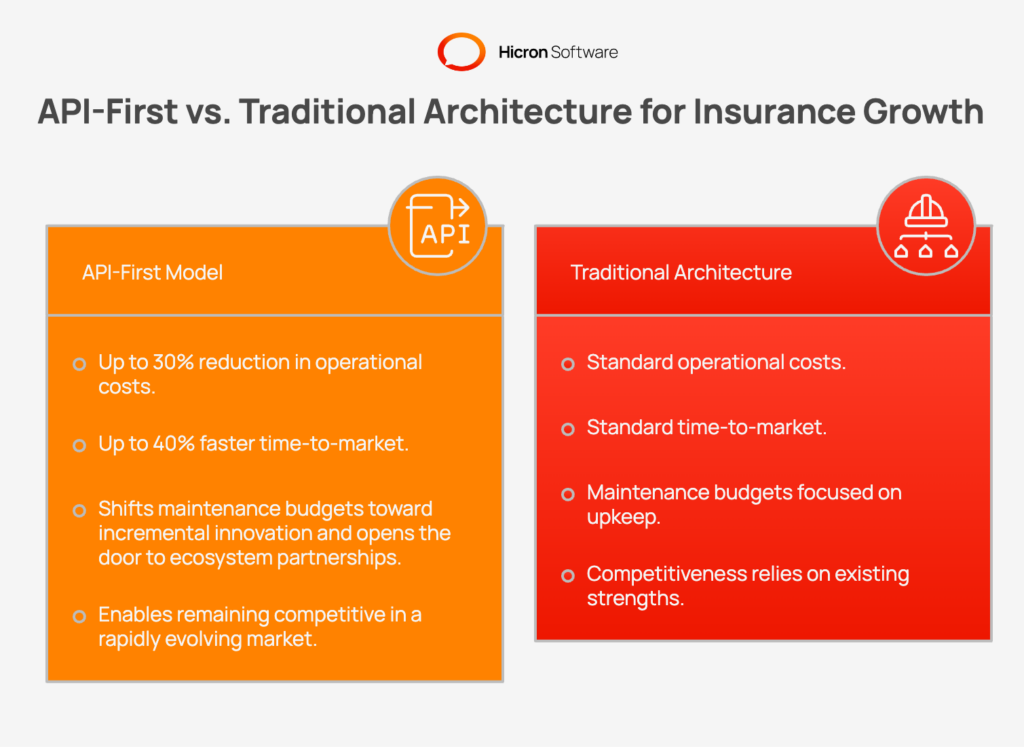 Hicron Software

API-First vs. Traditional Architecture for Insurance Growth

API

API-First Model

Up to 30% reduction in operational costs.

Up to 40% faster time-to-market.

Shifts maintenance budgets toward incremental innovation and opens the door to ecosystem partnerships.

Enables remaining competitive in a rapidly evolving market.

Traditional Architecture

Standard operational costs.

Standard time-to-market.

Maintenance budgets focused on upkeep.

Competitiveness relies on existing strengths.